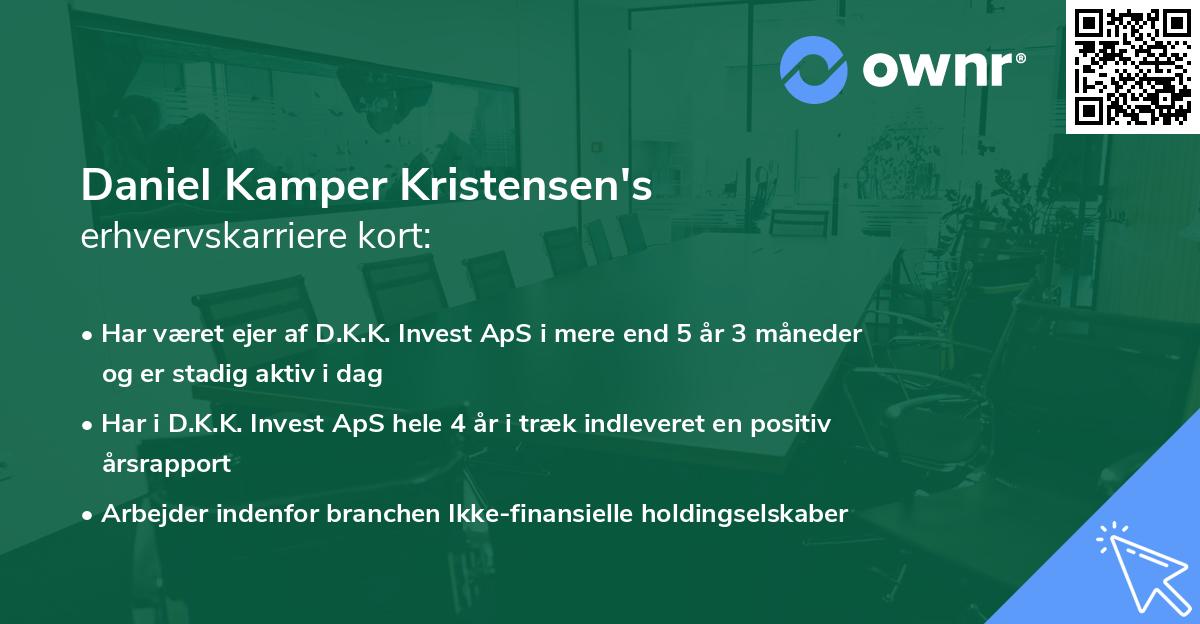 ownr®

Daniel Kamper Kristensen's
erhvervskarriere kort:

• Har været ejer af D.K.K. Invest ApS i mere end 5 år 3 måneder og er stadig aktiv i dag

• Har i D.K.K. Invest ApS hele 4 år i træk indleveret en positiv årsrapport

• Arbejder indenfor branchen Ikke-finansielle holdingselskaber